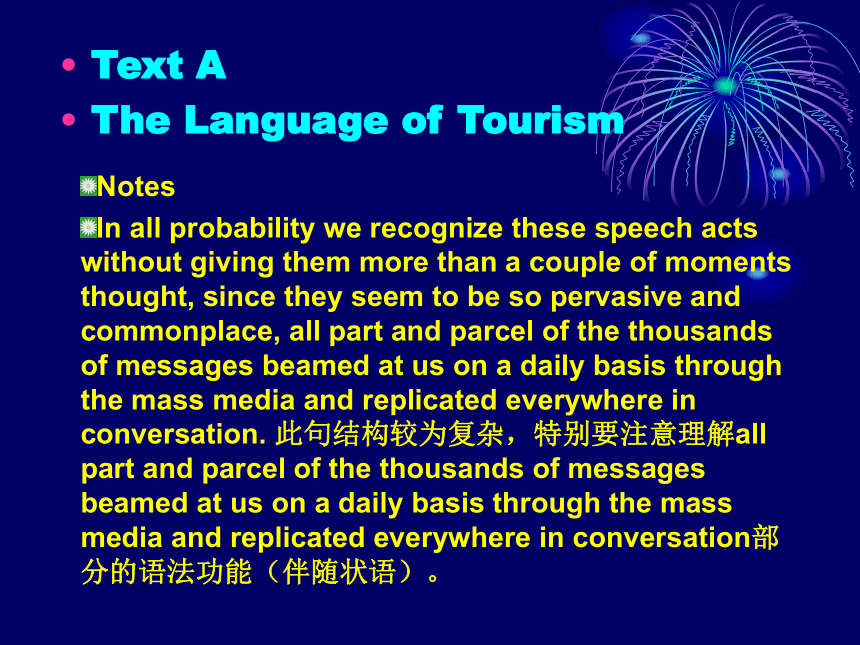 • Text A
• The Language of Tourism

Notes

In all probability we recognize these speech acts without giving them more than a couple of moments thought, since they seem to be so pervasive and commonplace, all part and parcel of the thousands of messages beamed at us on a daily basis through the mass media and replicated everywhere in conversation. 此句结构较为复杂，特别要注意理解all part and parcel of the thousands of messages beamed at us on a daily basis through the mass media and replicated everywhere in conversation部分的语法功能（伴随状语）。